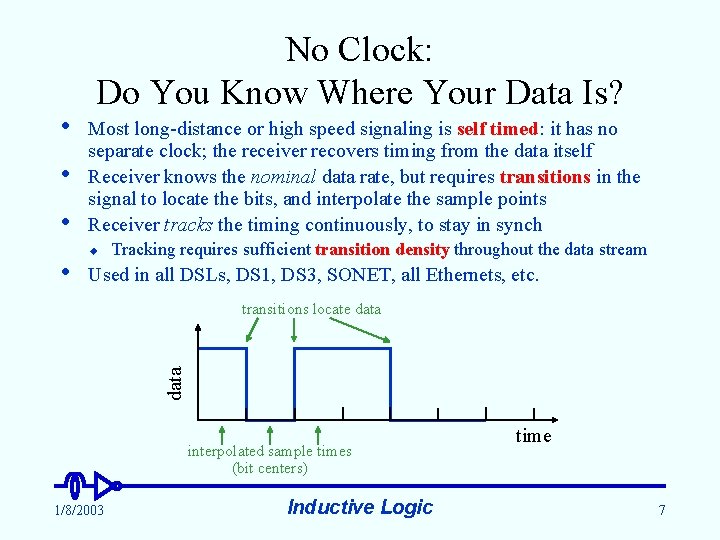 No Clock:
Do You Know Where Your Data Is?

• Most long-distance or high speed signaling is self timed: it has no separate clock; the receiver recovers timing from the data itself

• Receiver knows the nominal data rate, but requires transitions in the signal to locate the bits, and interpolate the sample points

• Receiver tracks the timing continuously, to stay in synch
  ◆ Tracking requires sufficient transition density throughout the data stream

• Used in all DSLs, DS1, DS3, SONET, all Ethernets, etc.

transitions locate data

data

time

interpolated sample times
(bit centers)

1/8/2003

Inductive Logic

7